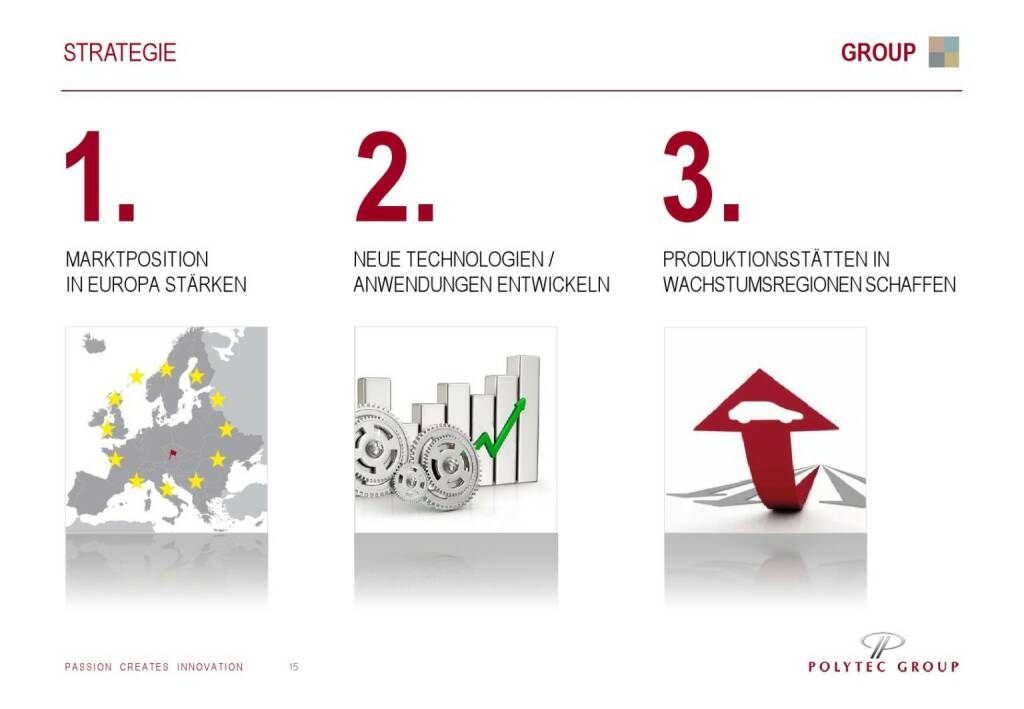 STRATEGIE

GROUP

1.

MARKTPOSITION IN EUROPA STÄRKEN

2.

NEUE TECHNOLOGIEN / ANWENDUNGEN ENTWICKELN

3.

PRODUKTIONSSTÄTTEN IN WACHSTUMSREGIONEN SCHAFFEN

PASSION CREATES INNOVATION 15

POLYTEC GROUP